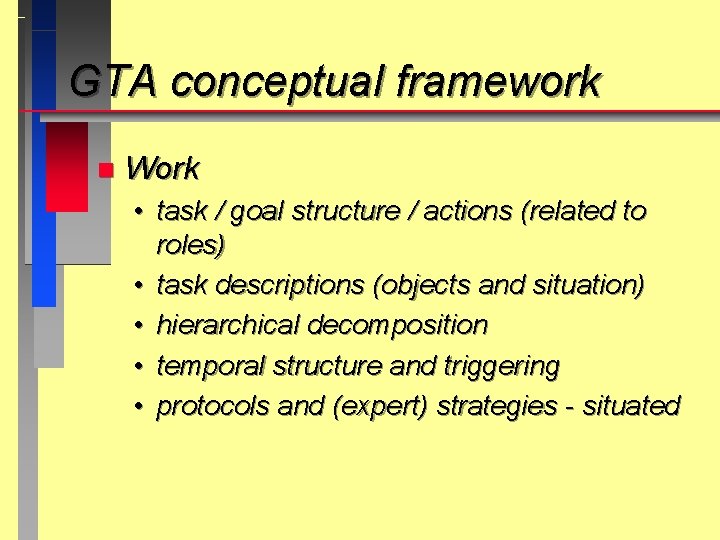 GTA conceptual framework

- Work
  - task / goal structure / actions (related to roles)
  - task descriptions (objects and situation)
  - hierarchical decomposition
  - temporal structure and triggering
  - protocols and (expert) strategies - situated